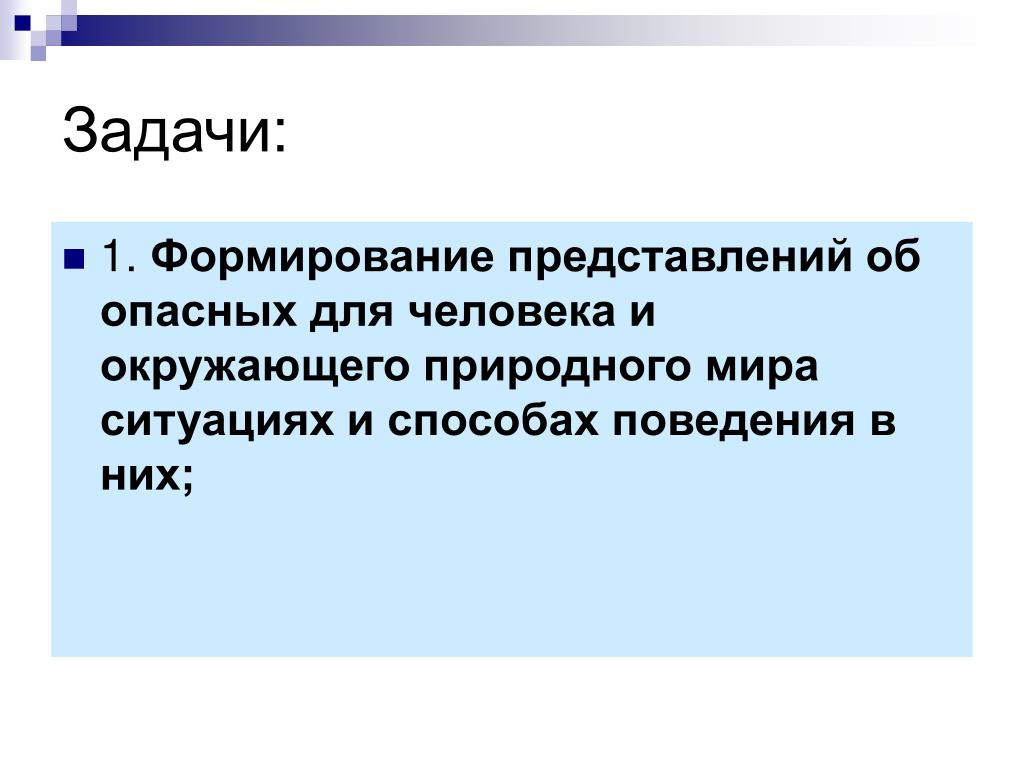 Задачи:

1. Формирование представлений об опасных для человека и окружающего природного мира ситуациях и способах поведения в них;